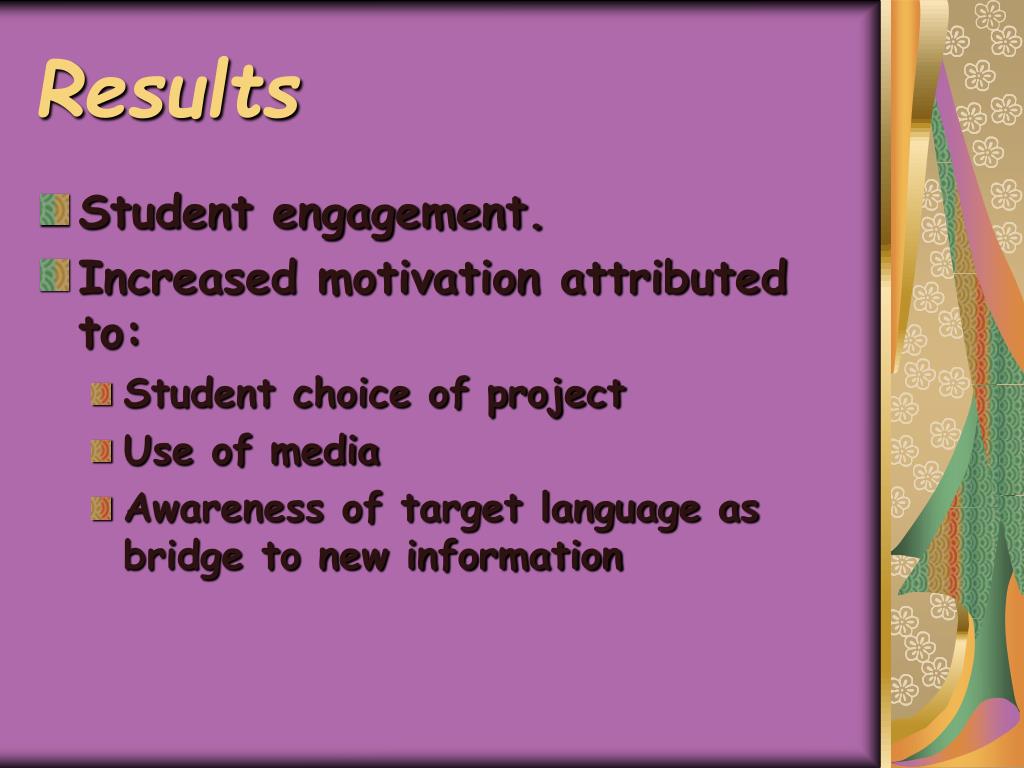 Results

Student engagement.

Increased motivation attributed to:

Student choice of project

Use of media

Awareness of target language as bridge to new information